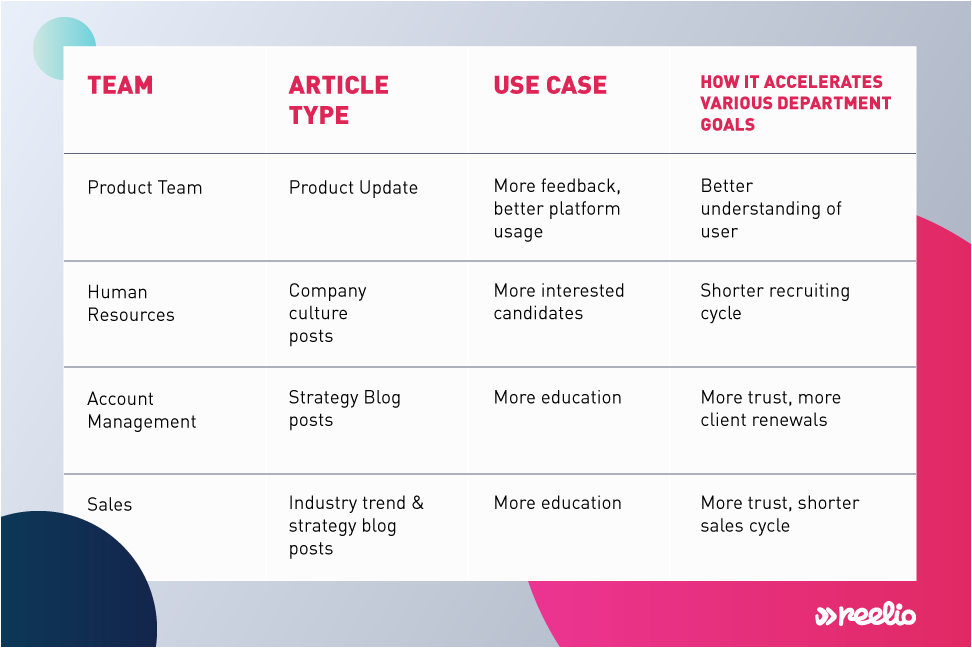 | TEAM | ARTICLE TYPE | USE CASE | HOW IT ACCELERATES VARIOUS DEPARTMENT GOALS |
|---|---|---|---|
| Product Team | Product Update | More feedback, better platform usage | Better understanding of user |
| Human Resources | Company culture posts | More interested candidates | Shorter recruiting cycle |
| Account Management | Strategy Blog posts | More education | More trust, more client renewals |
| Sales | Industry trend & strategy blog posts | More education | More trust, shorter sales cycle |

reelio